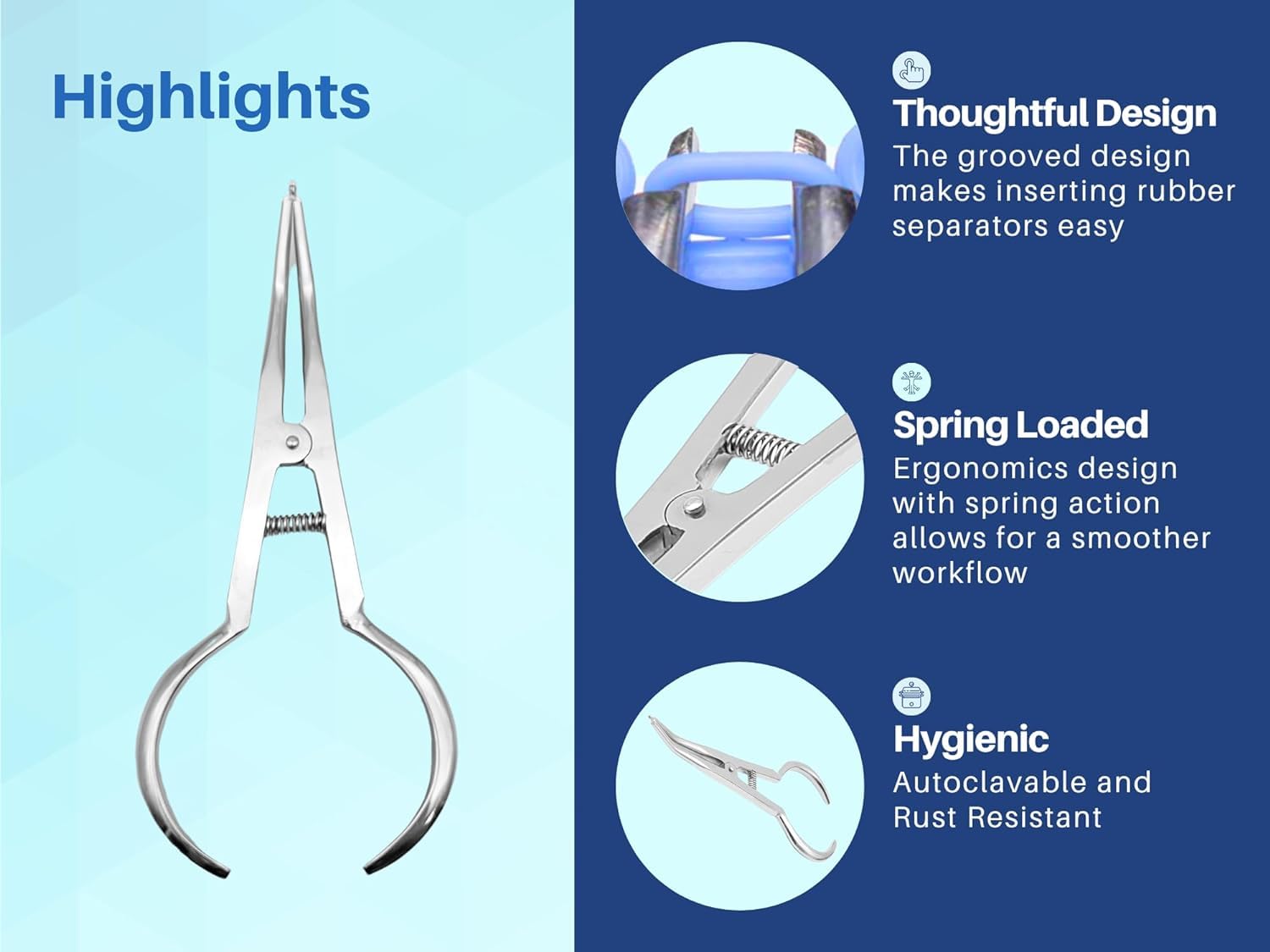 Highlights

Thoughtful Design
The grooved design makes inserting rubber separators easy

Spring Loaded
Ergonomics design with spring action allows for a smoother workflow

Hygienic
Autoclavable and Rust Resistant